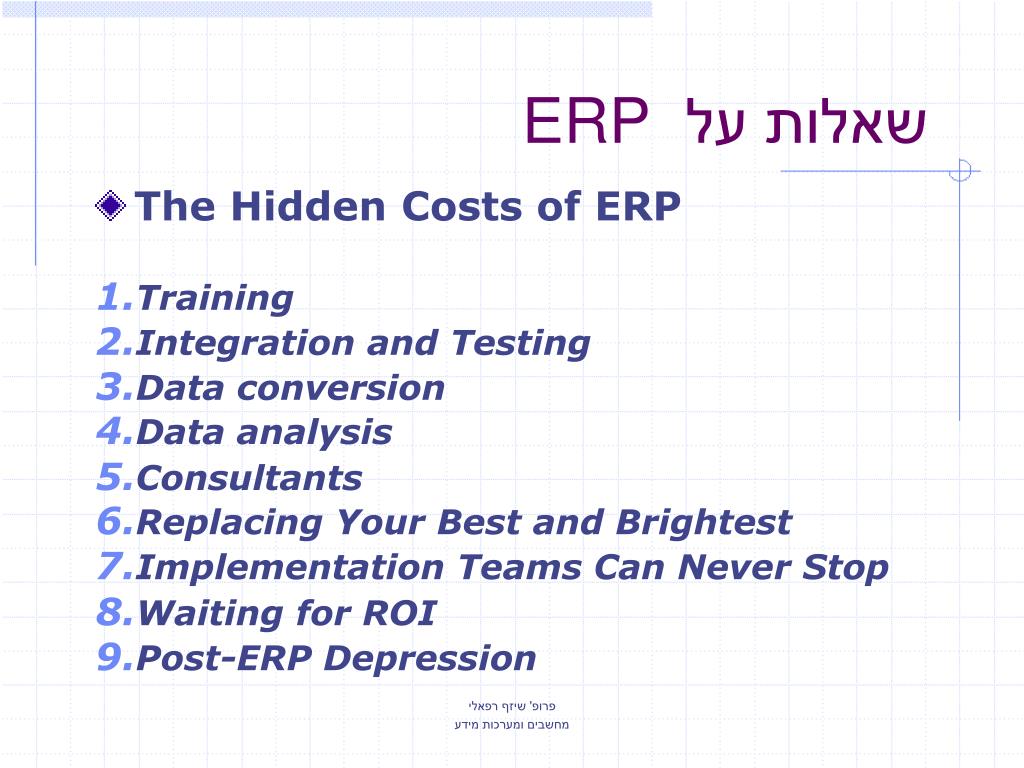 שאלות על ERP

The Hidden Costs of ERP

1. Training
2. Integration and Testing
3. Data conversion
4. Data analysis
5. Consultants
6. Replacing Your Best and Brightest
7. Implementation Teams Can Never Stop
8. Waiting for ROI
9. Post-ERP Depression

פרופ' שיזף רפאלי
מחשבים ומערכות מידע